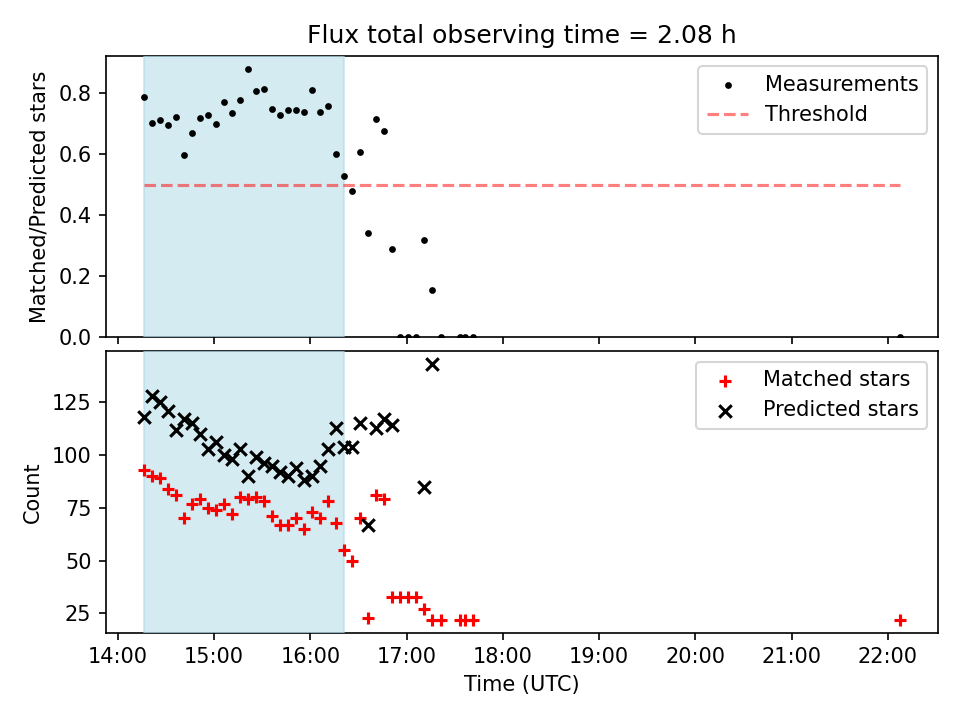 Flux total observing time = 2.08 h

Matched/Predicted stars

0.8
0.6
0.4
0.2
0.0

Measurements
Threshold

Count

125
100
75
50
25

Matched stars
Predicted stars

14:00
15:00
16:00
17:00
18:00
19:00
20:00
21:00
22:00

Time (UTC)